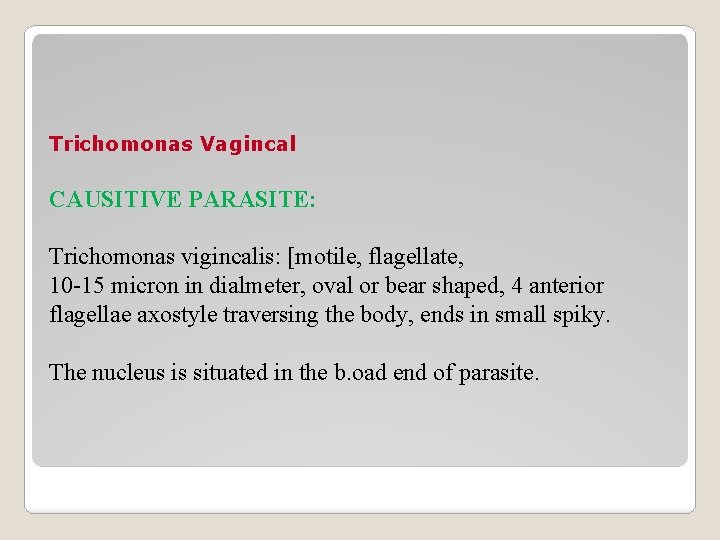 Trichomonas Vagincal

CAUSITIVE PARASITE:

Trichomonas vigincalis: [motile, flagellate,
10-15 micron in dialmeter, oval or bear shaped, 4 anterior flagellae axostyle traversing the body, ends in small spiky.

The nucleus is situated in the b.oad end of parasite.